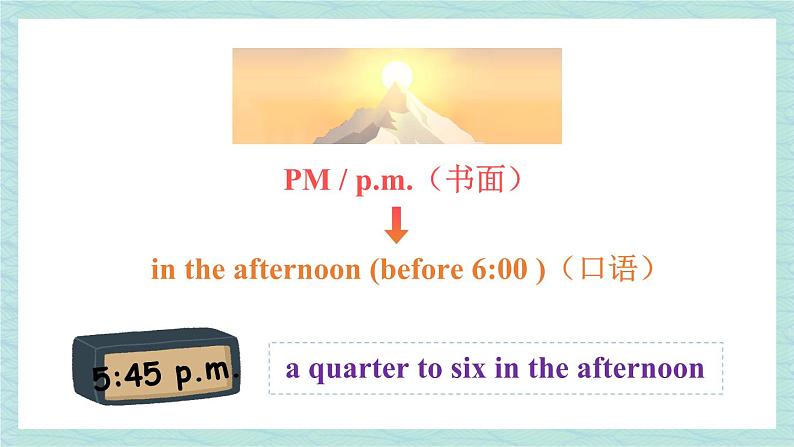 PM / p.m.（书面）

in the afternoon (before 6:00 )（口语）

5:45 p.m.

a quarter to six in the afternoon